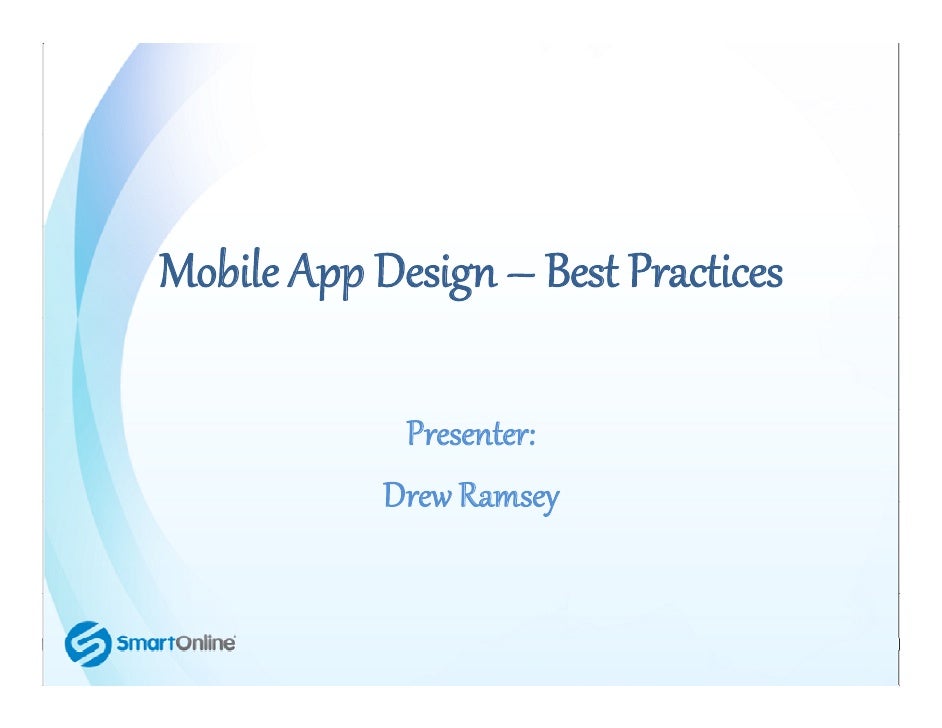 Mobile App Design – Best Practices

Presenter:

Drew Ramsey

SmartOnline